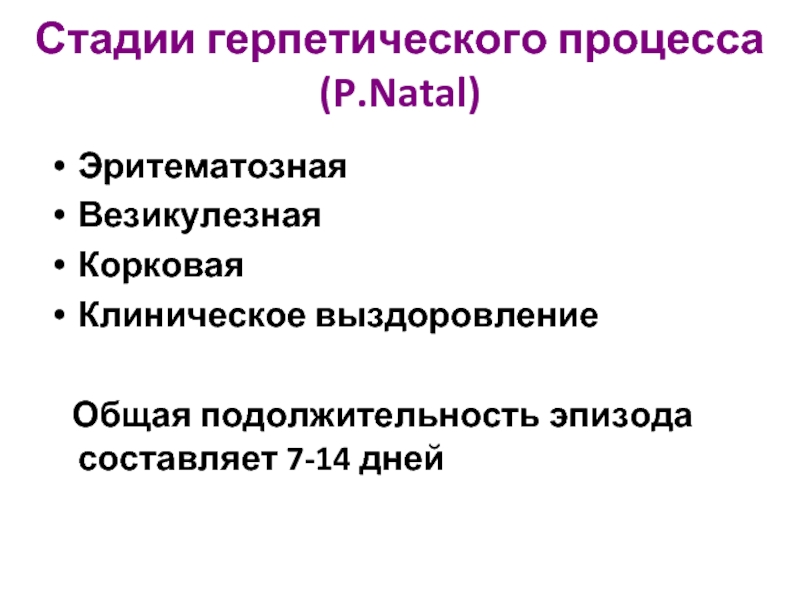 Стадии герпетического процесса (P.Natal)

• Эритематозная
• Везикулезная
• Корковая
• Клиническое выздоровление

Общая подолжительность эпизода составляет 7-14 дней